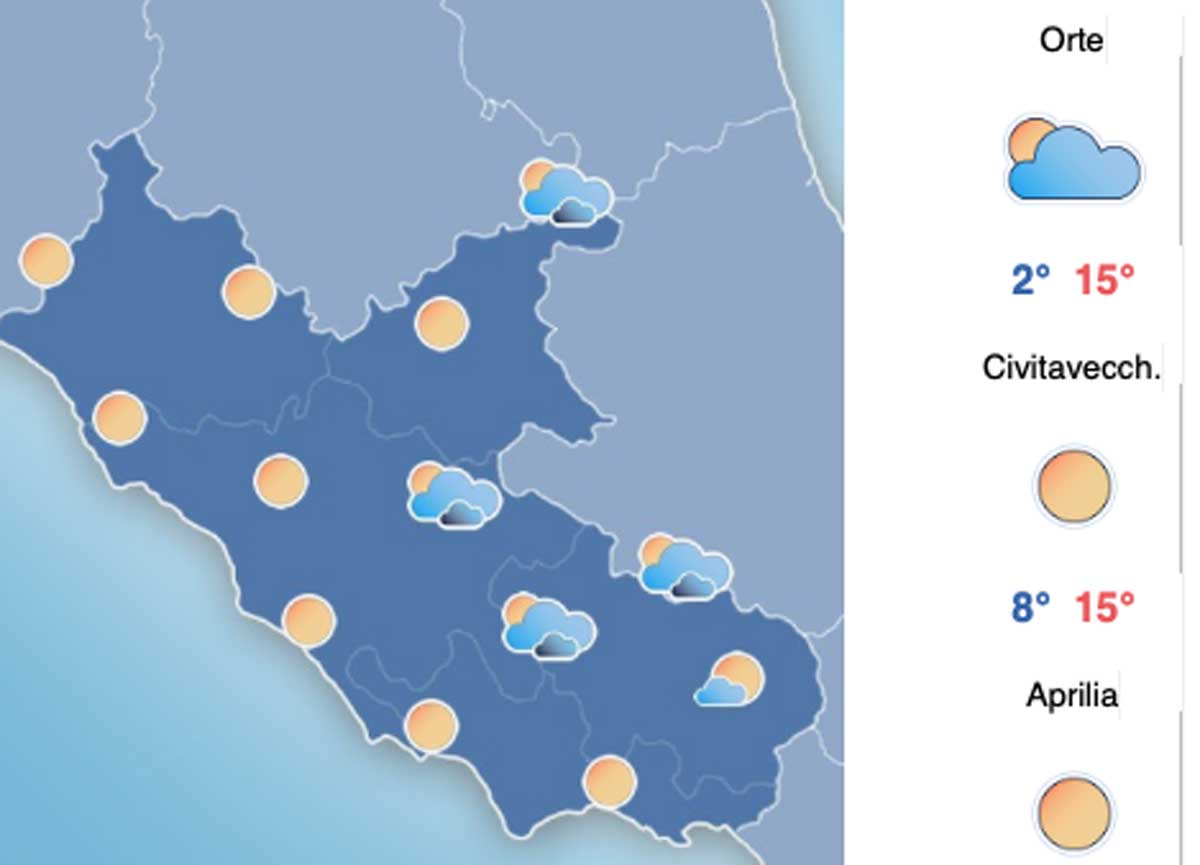 Orte

2° 15°

Civitavecch.

8° 15°

Aprilia